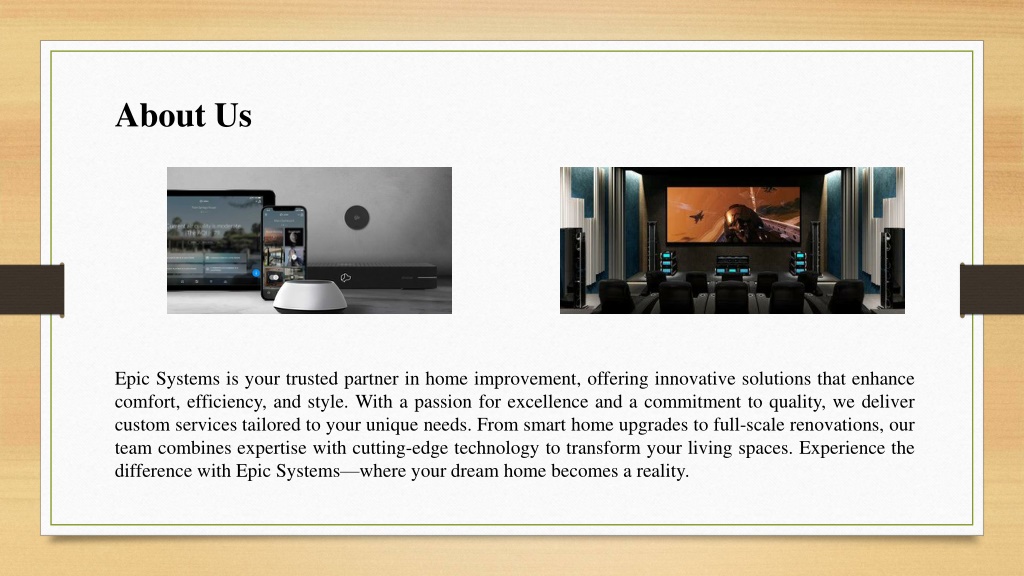 About Us

Epic Systems is your trusted partner in home improvement, offering innovative solutions that enhance comfort, efficiency, and style. With a passion for excellence and a commitment to quality, we deliver custom services tailored to your unique needs. From smart home upgrades to full-scale renovations, our team combines expertise with cutting-edge technology to transform your living spaces. Experience the difference with Epic Systems—where your dream home becomes a reality.